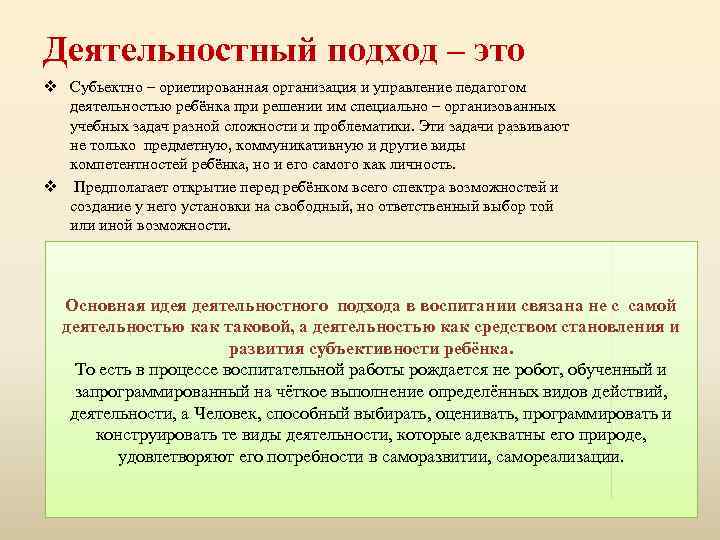 Деятельностный подход – это

❖ Субъектно – ориетированная организация и управление педагогом деятельностью ребёнка при решении им специально – организованных учебных задач разной сложности и проблематики. Эти задачи развивают не только предметную, коммуникативную и другие виды компетентностей ребёнка, но и его самого как личность.

❖ Предполагает открытие перед ребёнком всего спектра возможностей и создание у него установки на свободный, но ответственный выбор той или иной возможности.

Основная идея деятельностного подхода в воспитании связана не с самой деятельностью как таковой, а деятельностью как средством становления и развития субъективности ребёнка.

То есть в процессе воспитательной работы рождается не робот, обученный и запрограммированный на чёткое выполнение определённых видов действий, деятельности, а Человек, способный выбирать, оценивать, программировать и конструировать те виды деятельности, которые адекватны его природе, удовлетворяют его потребности в саморазвитии, самореализации.